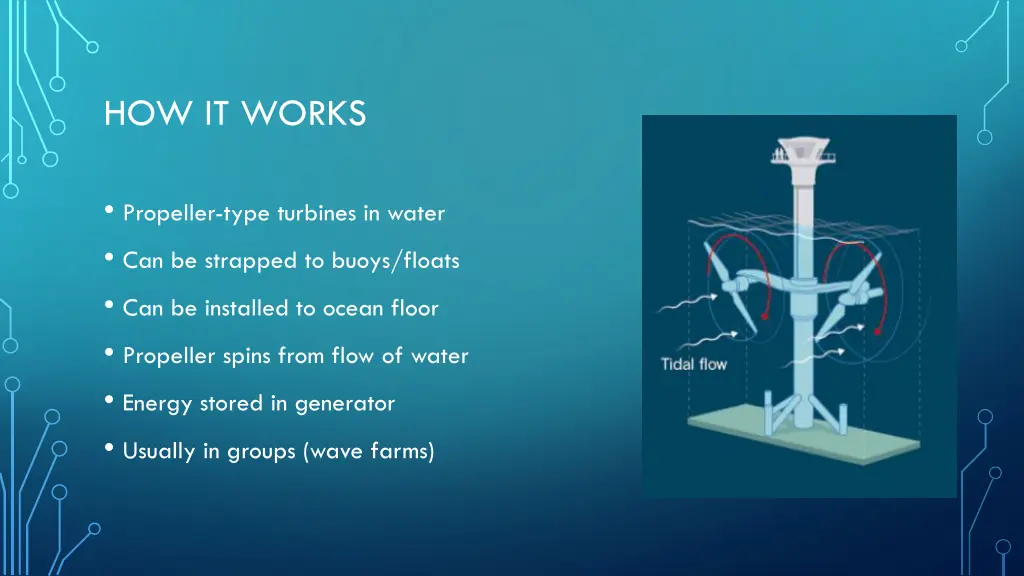 HOW IT WORKS

• Propeller-type turbines in water
• Can be strapped to buoys/floats
• Can be installed to ocean floor
• Propeller spins from flow of water
• Energy stored in generator
• Usually in groups (wave farms)

Tidal flow